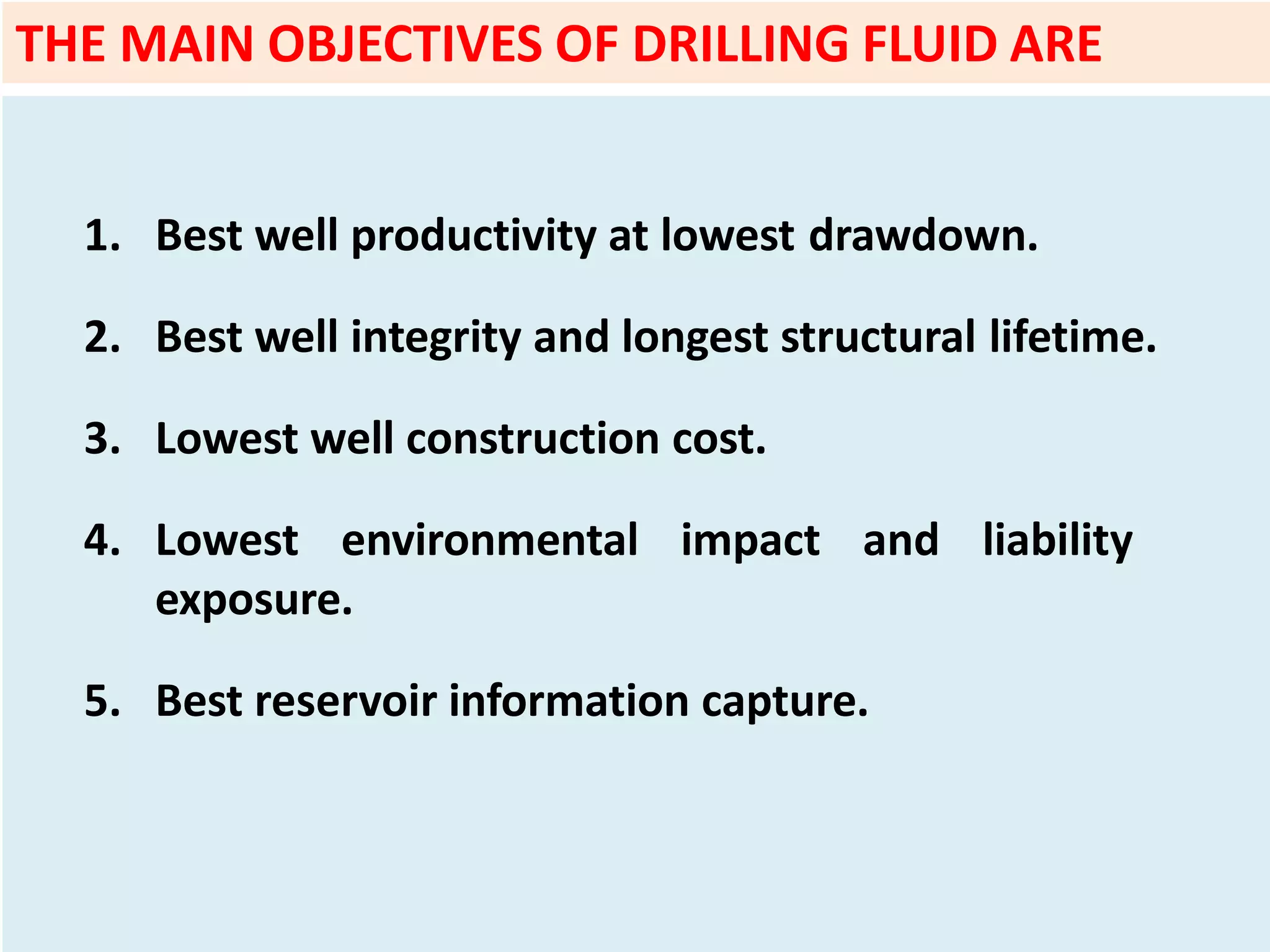 THE MAIN OBJECTIVES OF DRILLING FLUID ARE

1. Best well productivity at lowest drawdown.

2. Best well integrity and longest structural lifetime.

3. Lowest well construction cost.

4. Lowest environmental impact and liability exposure.

5. Best reservoir information capture.